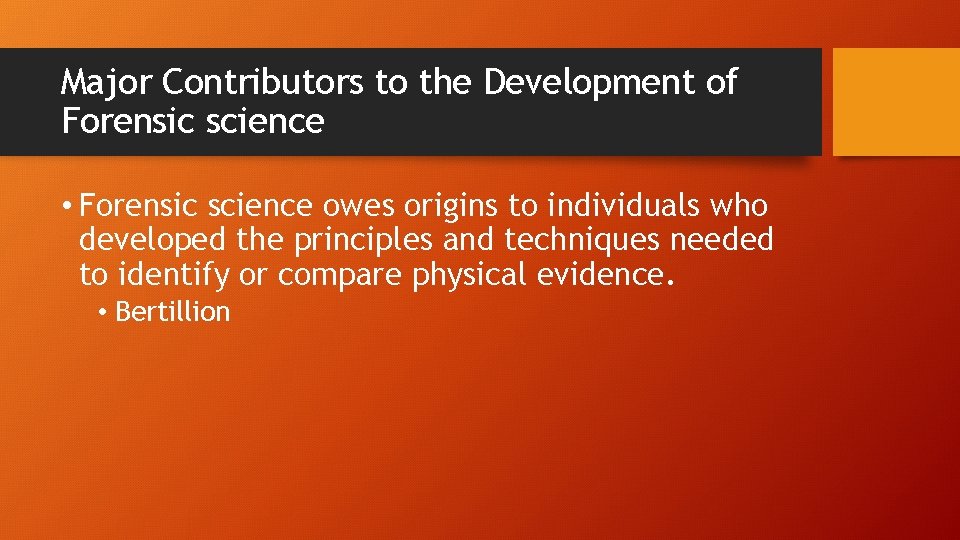 Major Contributors to the Development of Forensic science

• Forensic science owes origins to individuals who developed the principles and techniques needed to identify or compare physical evidence.

• Bertillion